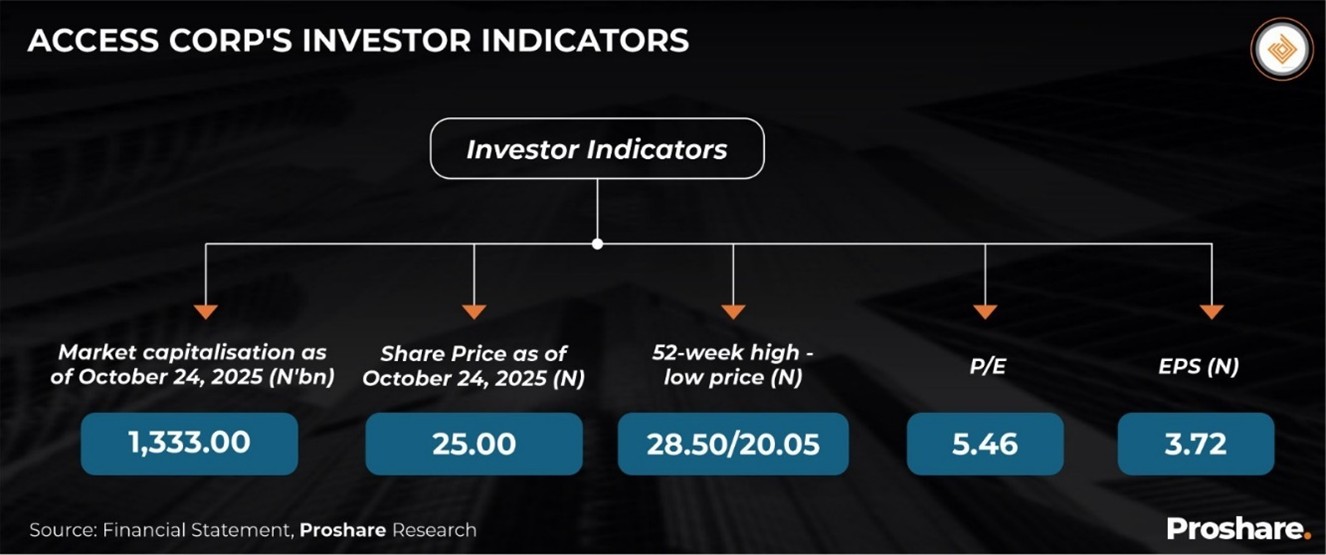 ACCESS CORP'S INVESTOR INDICATORS

Investor Indicators

Market capitalisation as of October 24, 2025 (N'bn)

1,333.00

Share Price as of October 24, 2025 (N)

25.00

52-week high - low price (N)

28.50/20.05

P/E

5.46

EPS (N)

3.72

Source: Financial Statement, Proshare Research

Proshare.